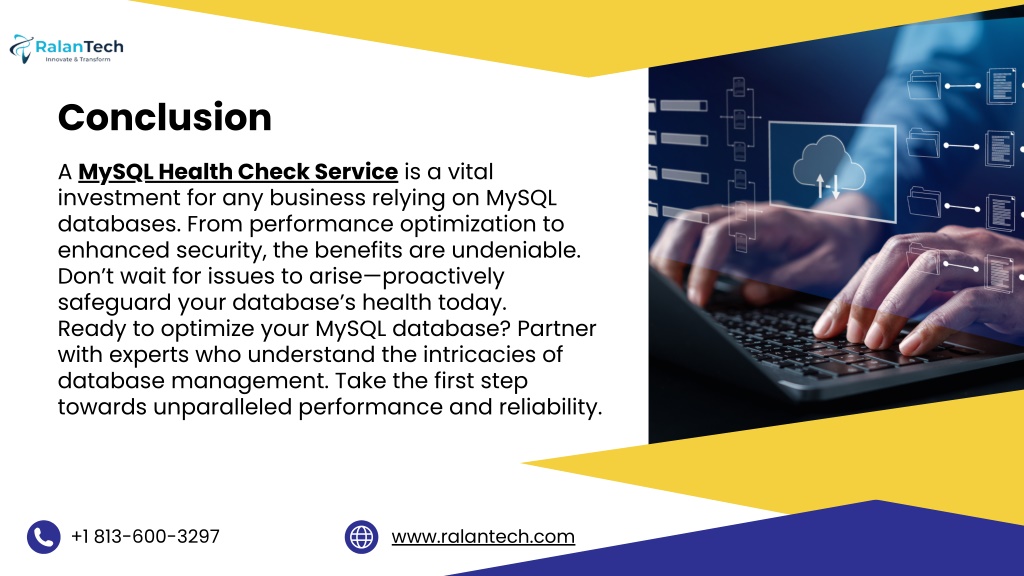 RalanTech
Innovate & Transform

Conclusion

A MySQL Health Check Service is a vital investment for any business relying on MySQL databases. From performance optimization to enhanced security, the benefits are undeniable. Don't wait for issues to arise—proactively safeguard your database's health today.
Ready to optimize your MySQL database? Partner with experts who understand the intricacies of database management. Take the first step towards unparalleled performance and reliability.

+1 813-600-3297

www.ralantech.com